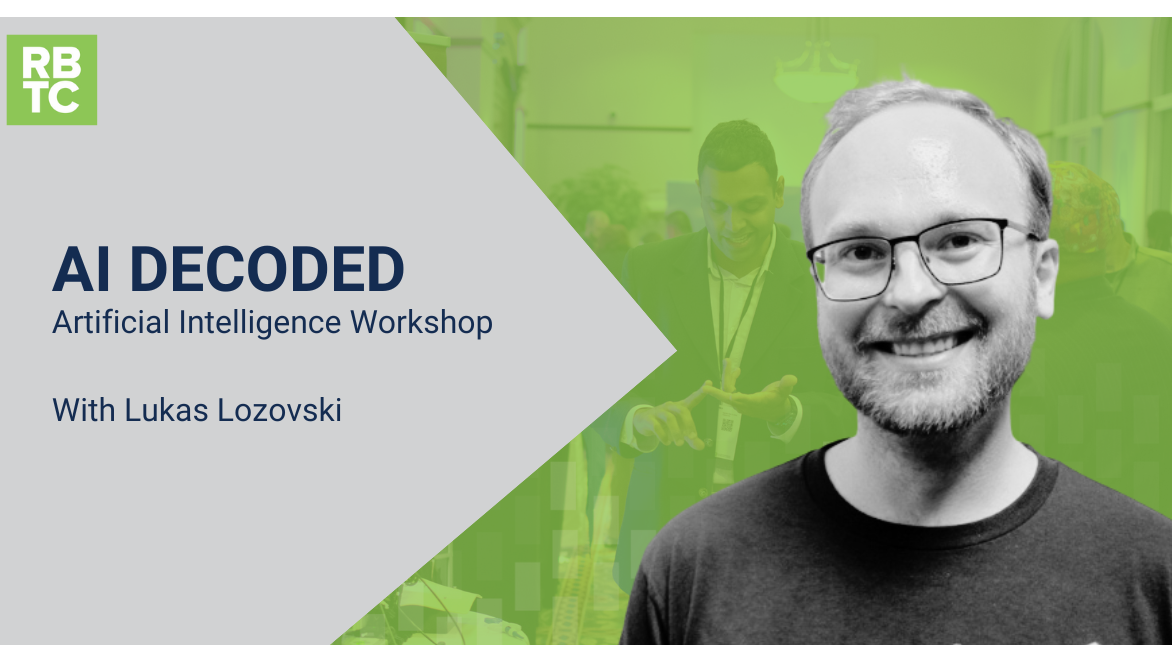 RB
TC

AI DECODED
Artificial Intelligence Workshop

With Lukas Lozovski